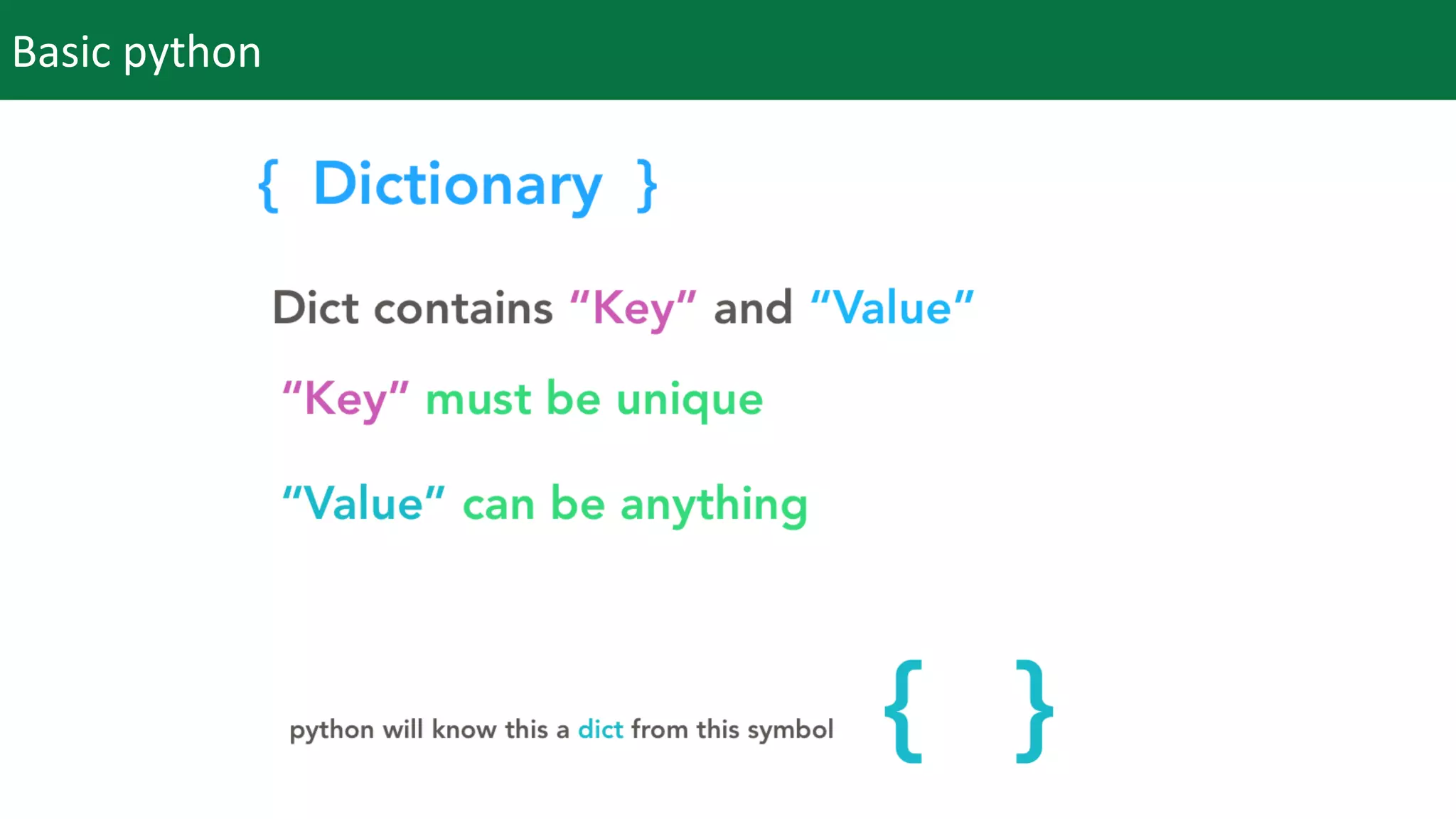 Basic python

{ Dictionary }

Dict contains “Key” and “Value”

“Key” must be unique

“Value” can be anything

python will know this a dict from this symbol { }